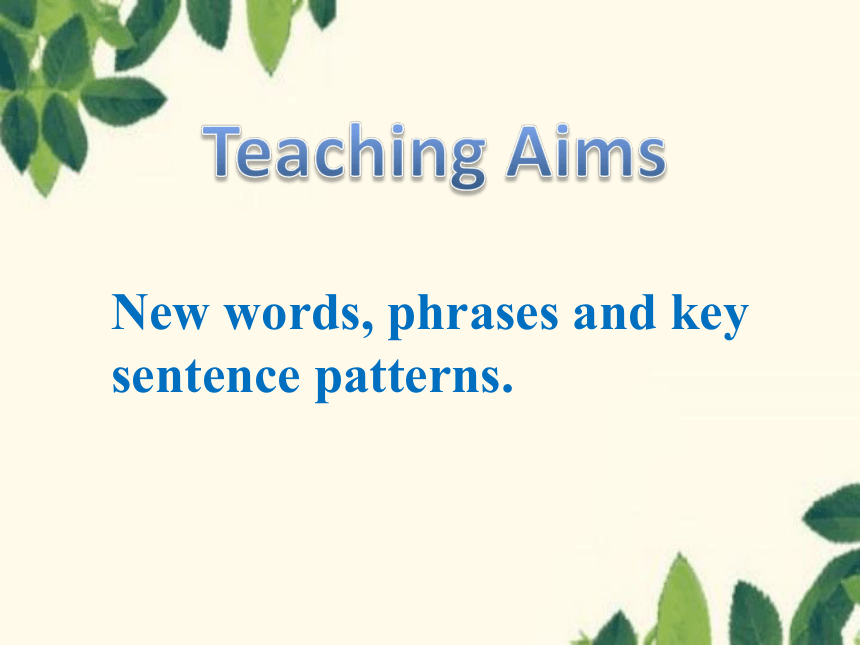 Teaching Aims

New words, phrases and key sentence patterns.